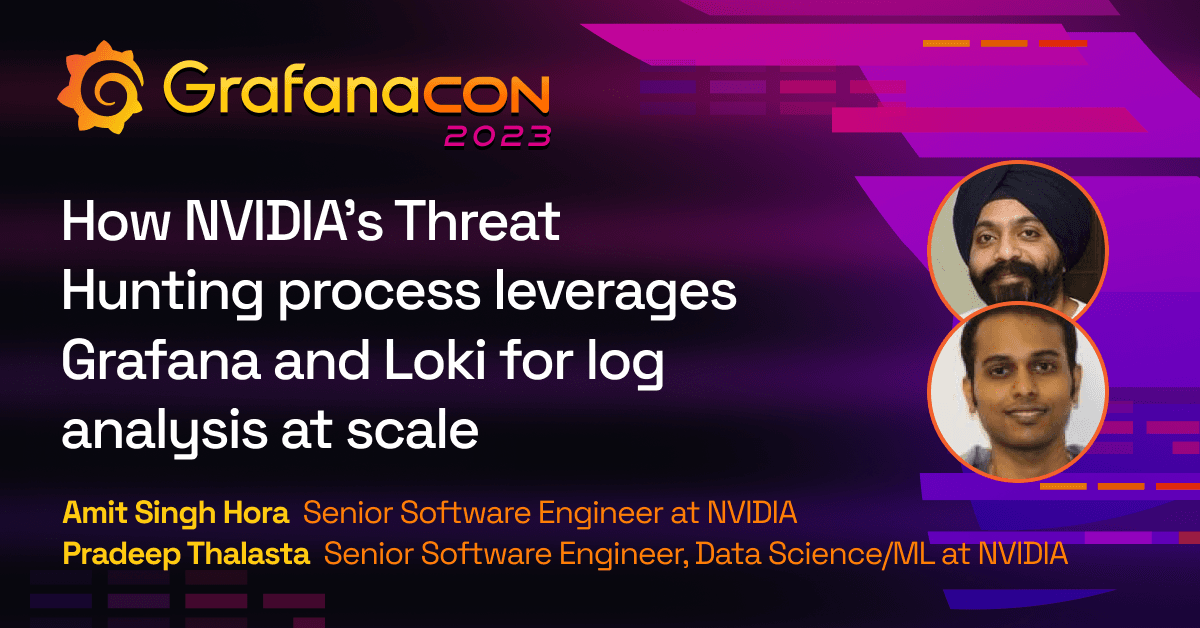 GrafanaCON 2023

How NVIDIA's Threat Hunting process leverages Grafana and Loki for log analysis at scale

Amit Singh Hora Senior Software Engineer at NVIDIA
Pradeep Thalasta Senior Software Engineer, Data Science/ML at NVIDIA